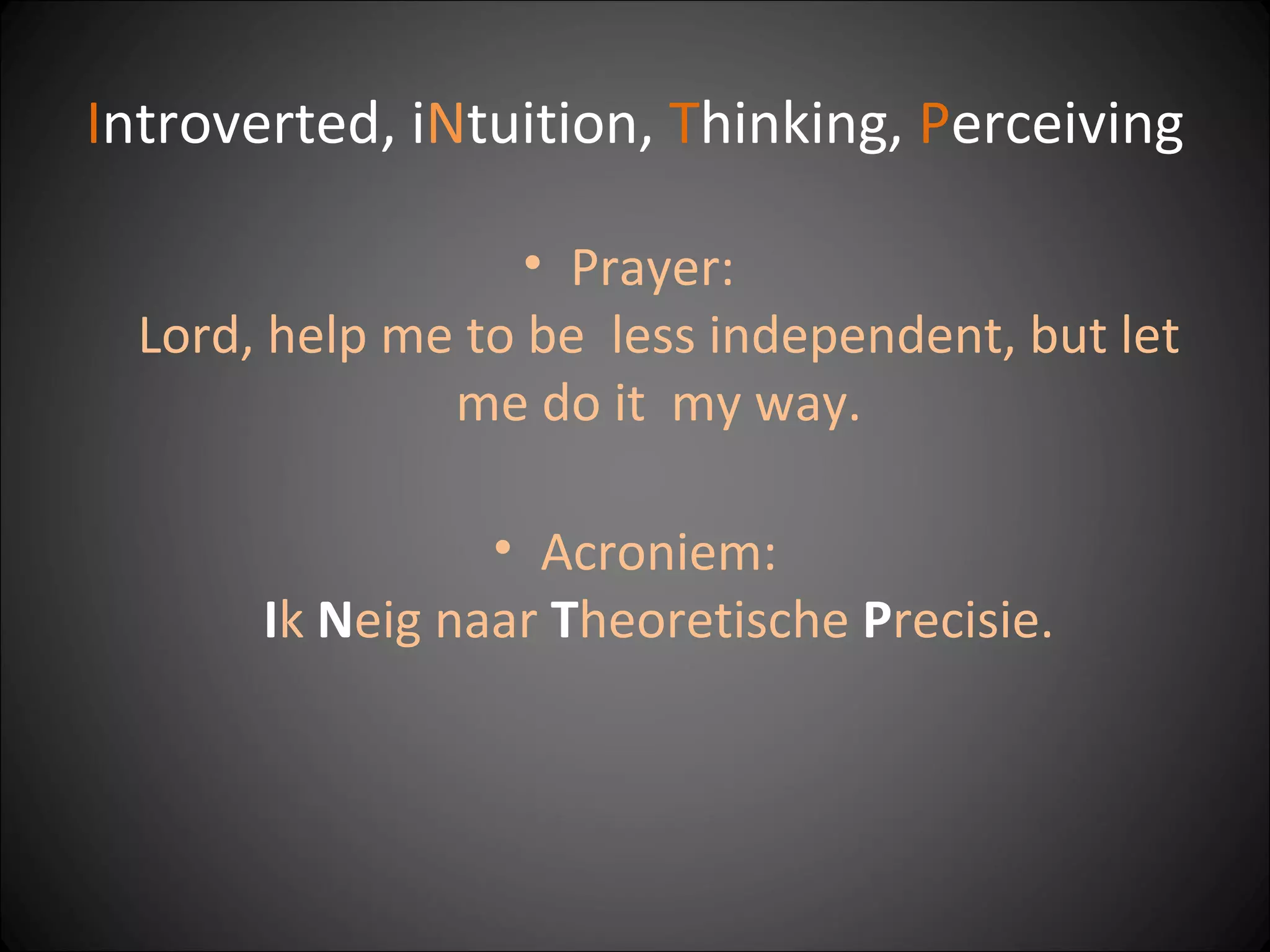 Introverted, iNtuition, Thinking, Perceiving

• Prayer:
Lord, help me to be less independent, but let me do it my way.

• Acroniem:
Ik Neig naar Theoretische Precisie.